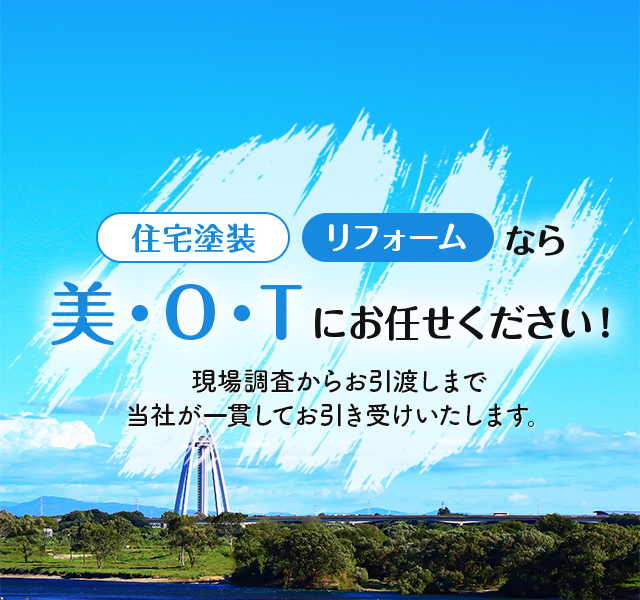 住宅塗装 リフォーム なら

美・O・T にお任せください！

現場調査からお引渡しまで
当社が一貫してお引き受けいたします。